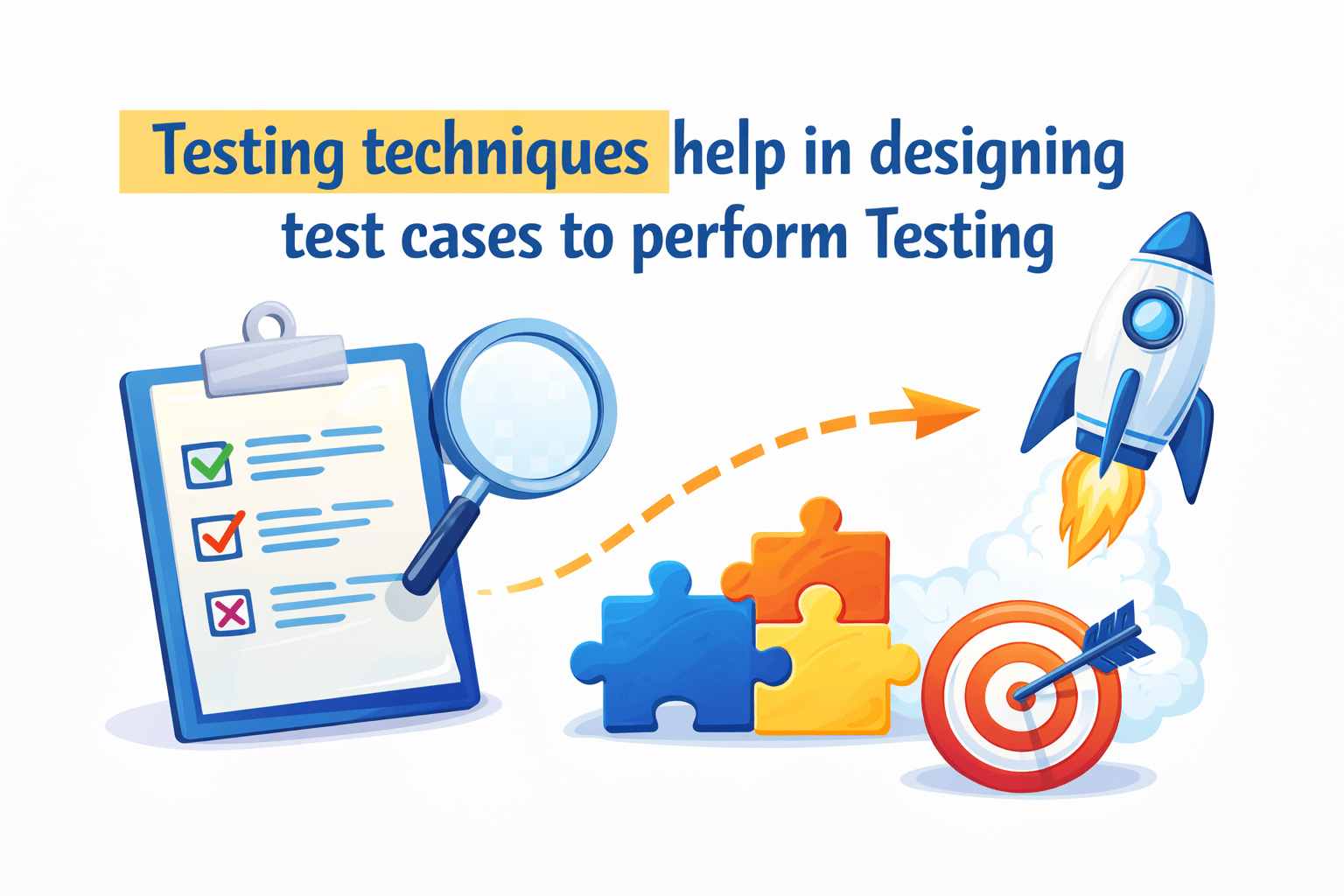 Testing techniques help in designing test cases to perform Testing